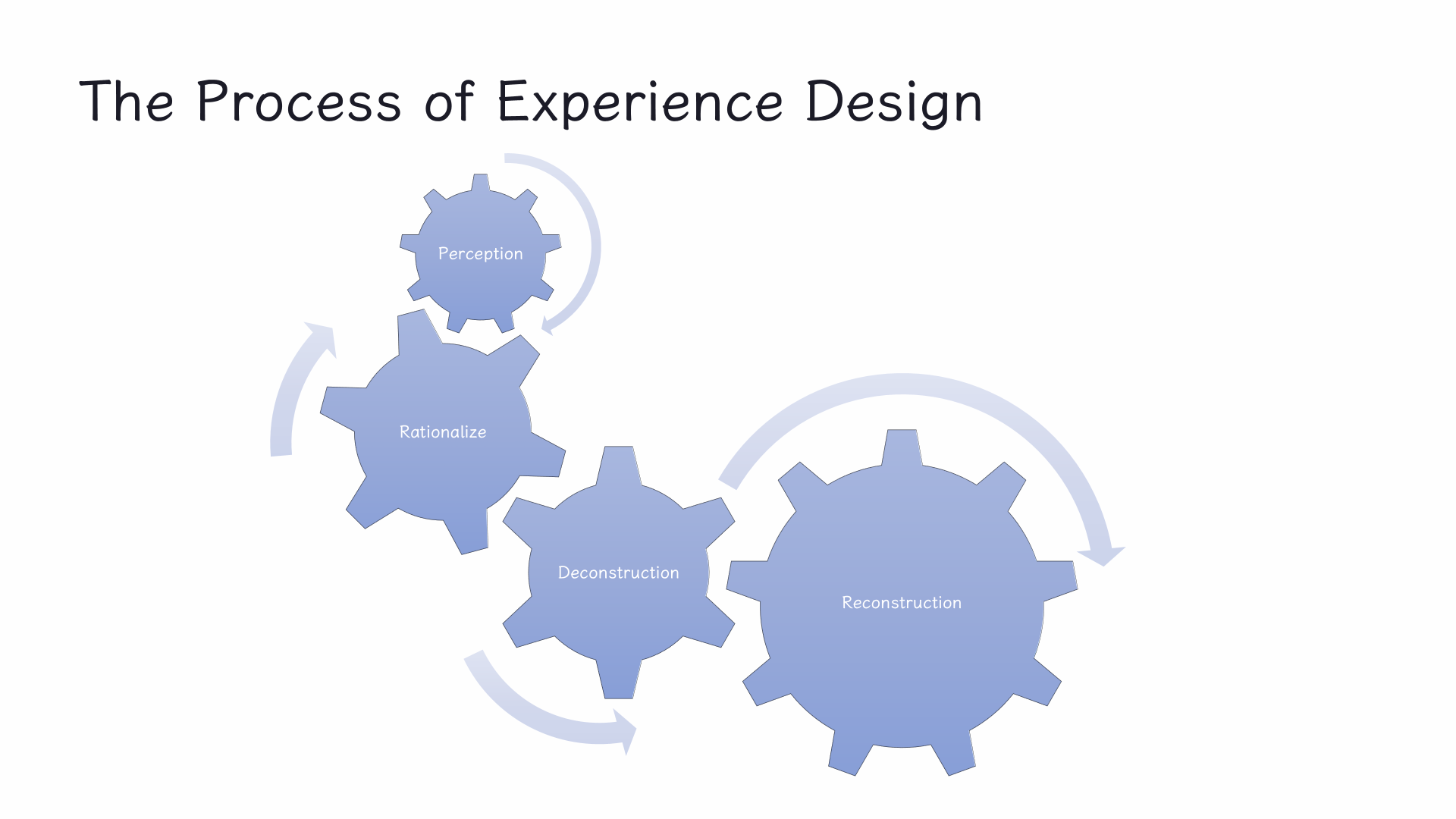 The Process of Experience Design

Perception

Rationalize

Deconstruction

Reconstruction